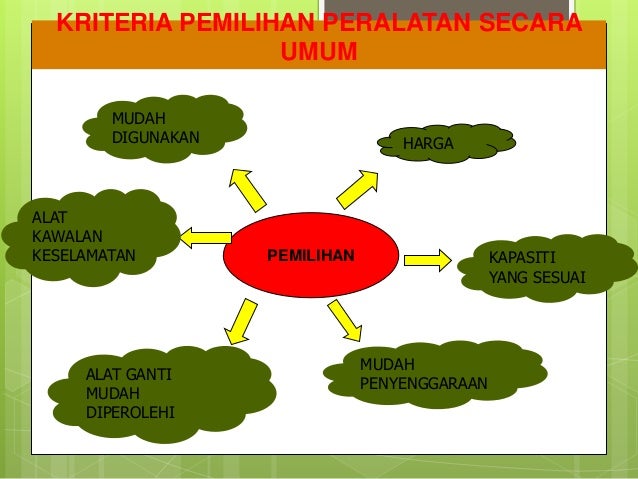 KRITERIA PEMILIHAN PERALATAN SECARA UMUM

MUDAH DIGUNAKAN

HARGA

ALAT KAWALAN KESELAMATAN

PEMILIHAN

KAPASITI YANG SESUAI

ALAT GANTI MUDAH DIPEROLEHI

MUDAH PENYENGGARAAN